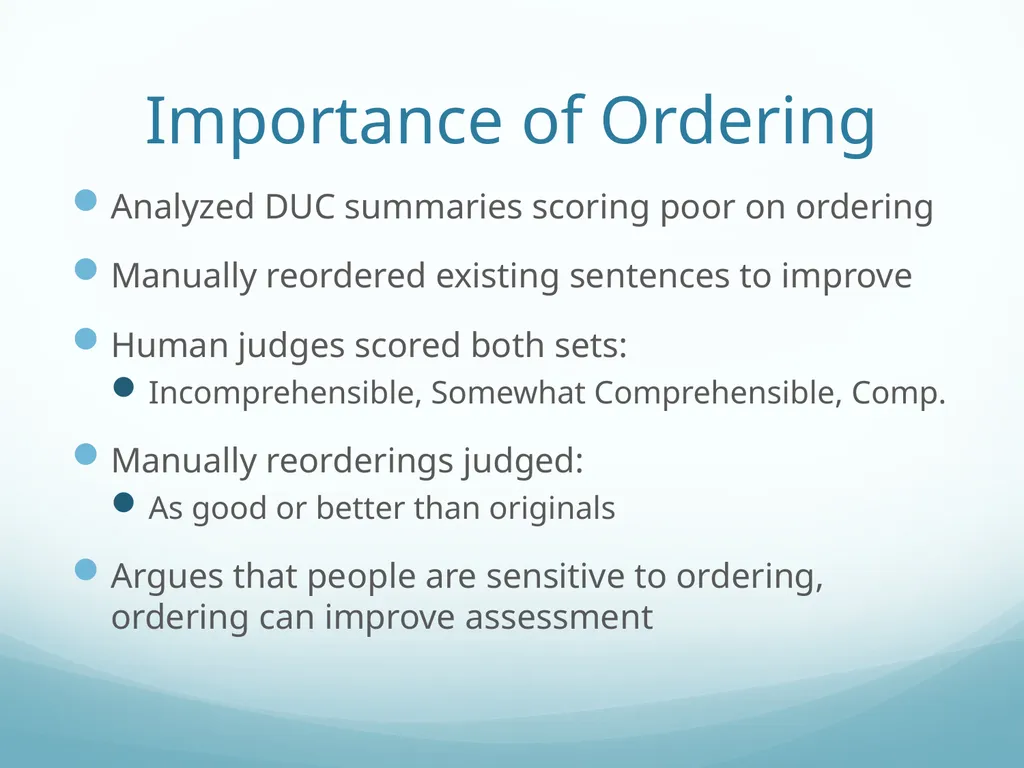 Importance of Ordering

Analyzed DUC summaries scoring poor on ordering

Manually reordered existing sentences to improve

Human judges scored both sets:

Incomprehensible, Somewhat Comprehensible, Comp.

Manually reorderings judged:

As good or better than originals

Argues that people are sensitive to ordering, ordering can improve assessment